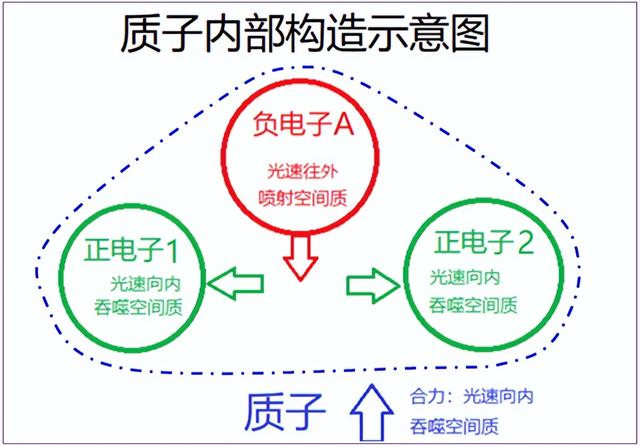 质子内部构造示意图

负电子A
光速往外
喷射空间质

正电子1
光速向内
吞噬空间质

正电子2
光速向内
吞噬空间质

质子

合力：光速向内
吞噬空间质